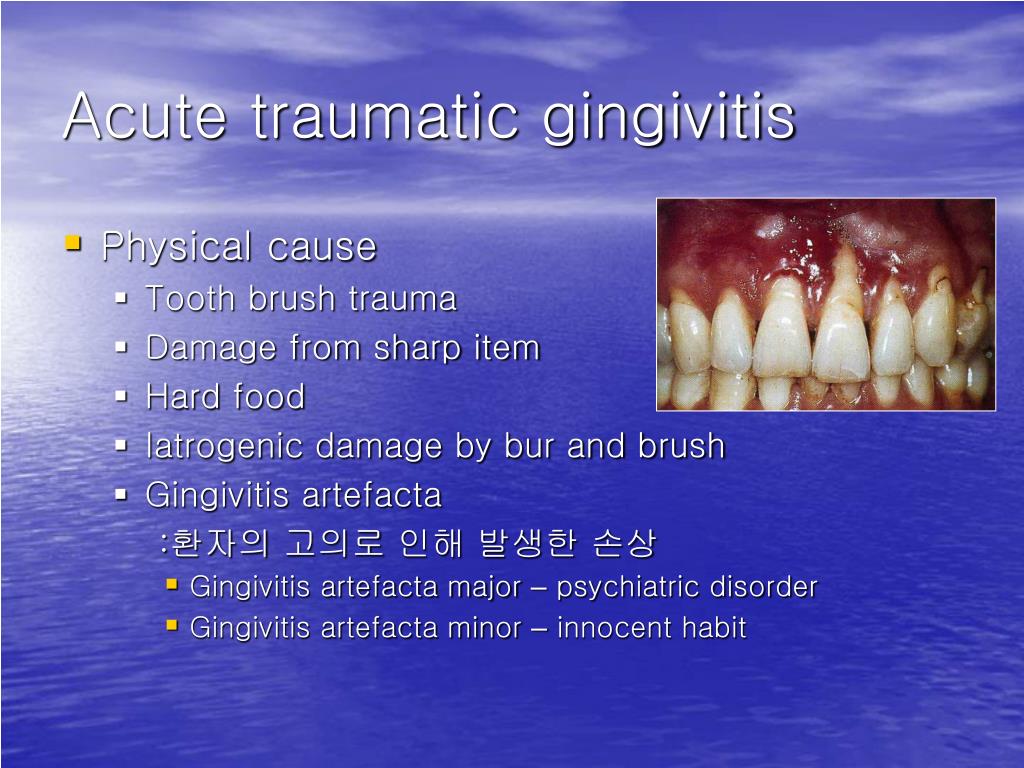 Acute traumatic gingivitis

Physical cause
Tooth brush trauma
Damage from sharp item
Hard food
Iatrogenic damage by bur and brush
Gingivitis artefacta
:환자의 고의로 인해 발생한 손상
Gingivitis artefacta major – psychiatric disorder
Gingivitis artefacta minor – innocent habit